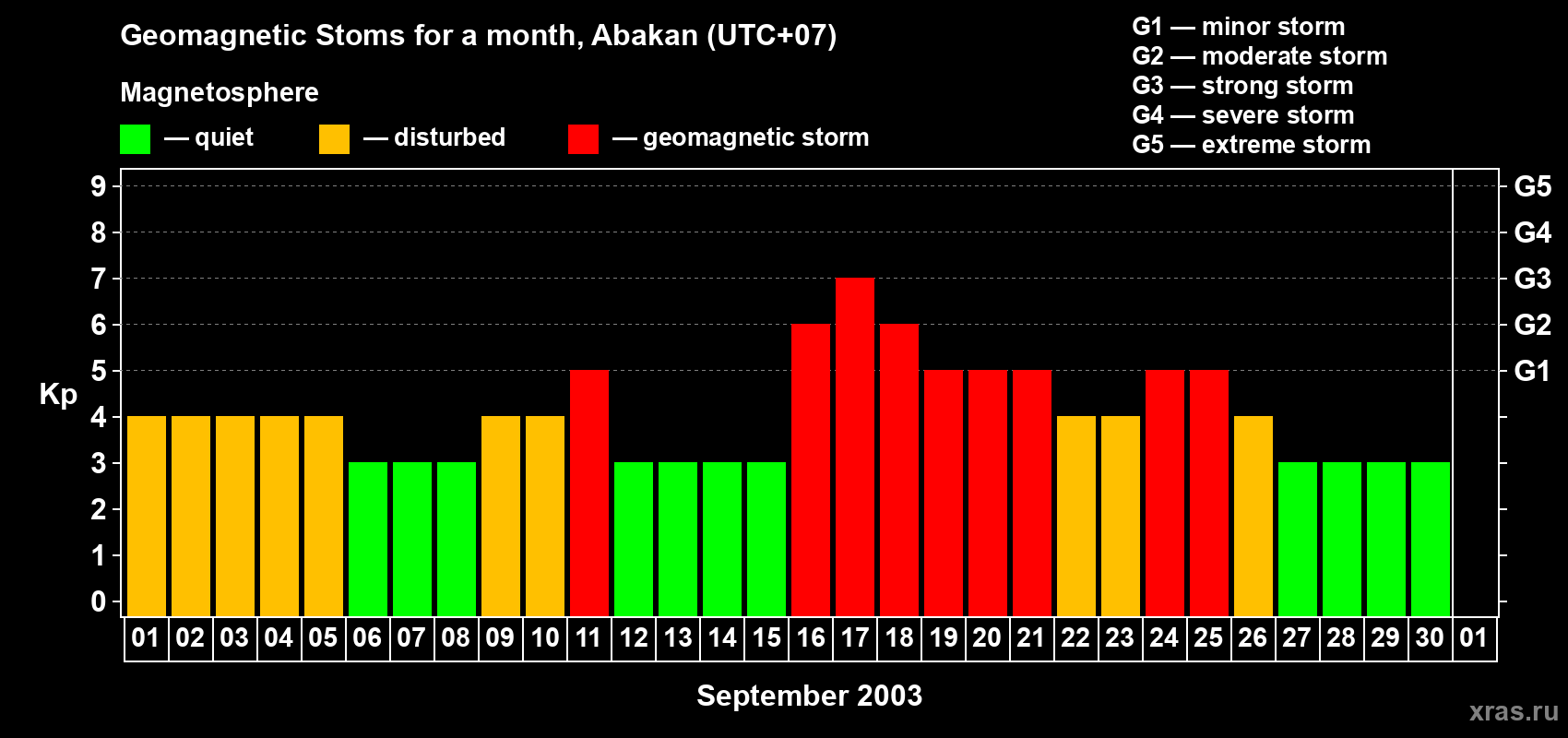 Geomagnetic Stoms for a month, Abakan (UTC+07)

Magnetosphere

— quiet — disturbed — geomagnetic storm

G1 — minor storm
G2 — moderate storm
G3 — strong storm
G4 — severe storm
G5 — extreme storm

Kp

9
8
7
6
5
4
3
2
1
0

G5
G4
G3
G2
G1

01 02 03 04 05 06 07 08 09 10 11 12 13 14 15 16 17 18 19 20 21 22 23 24 25 26 27 28 29 30 01

September 2003

xras.ru